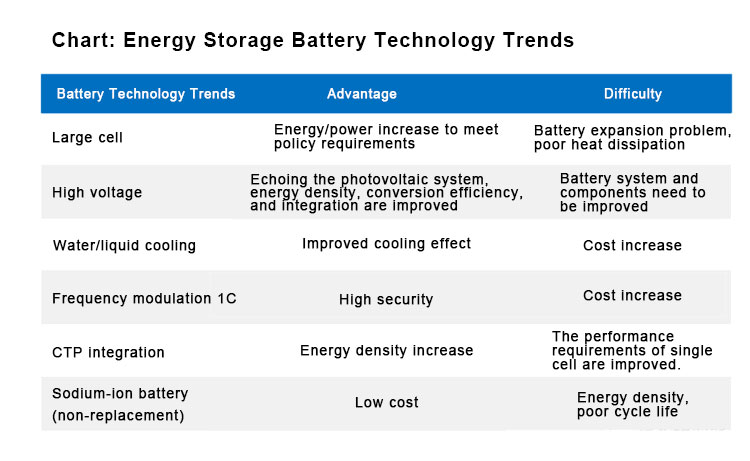 Chart: Energy Storage Battery Technology Trends

| Battery Technology Trends | Advantage | Difficulty |
|---|---|---|
| Large cell | Energy/power increase to meet policy requirements | Battery expansion problem, poor heat dissipation |
| High voltage | Echoing the photovoltaic system, energy density, conversion efficiency, and integration are improved | Battery system and components need to be improved |
| Water/liquid cooling | Improved cooling effect | Cost increase |
| Frequency modulation 1C | High security | Cost increase |
| CTP integration | Energy density increase | The performance requirements of single cell are improved. |
| Sodium-ion battery (non-replacement) | Low cost | Energy density, poor cycle life |